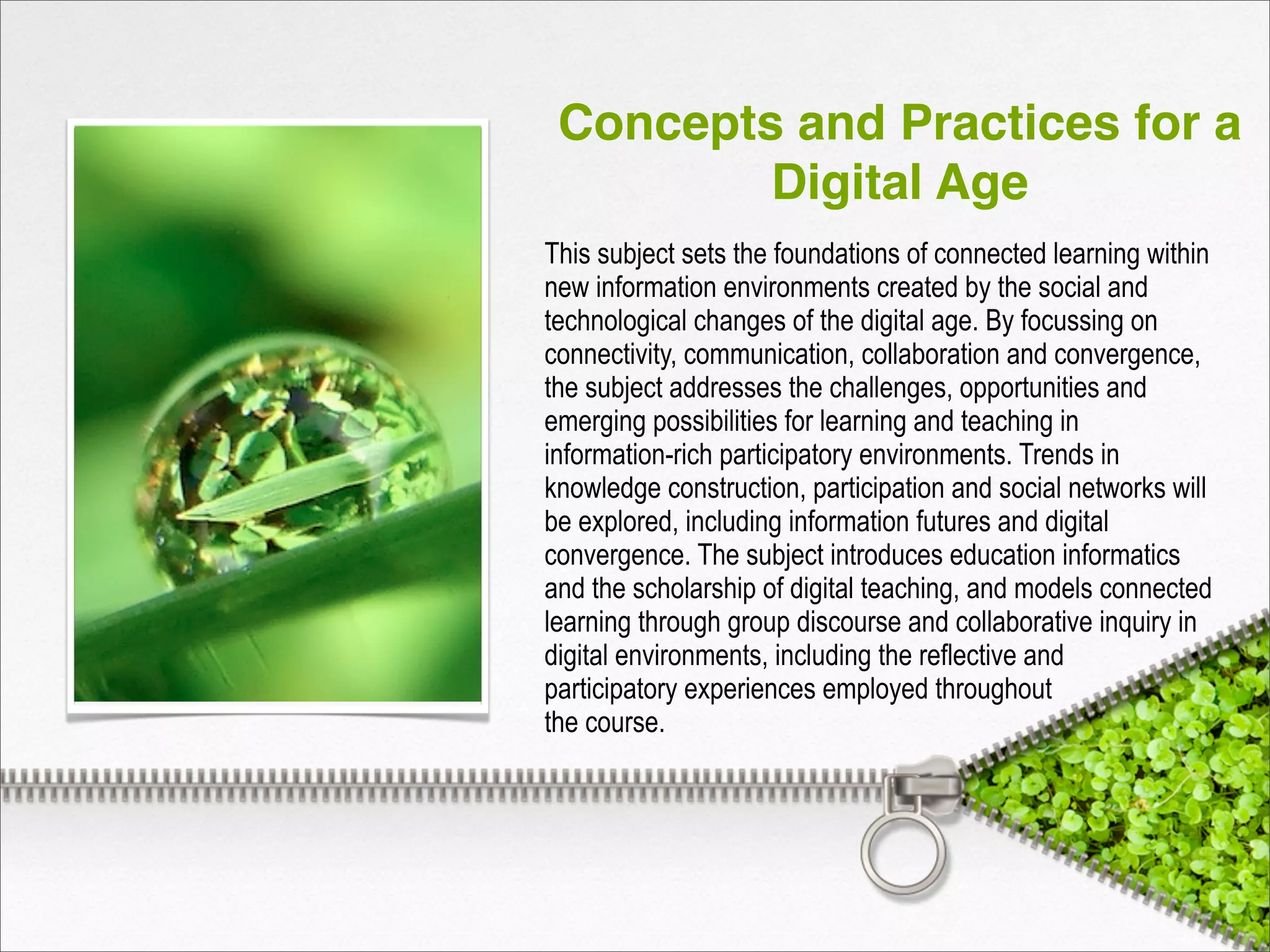 Concepts and Practices for a Digital Age

This subject sets the foundations of connected learning within new information environments created by the social and technological changes of the digital age. By focussing on connectivity, communication, collaboration and convergence, the subject addresses the challenges, opportunities and emerging possibilities for learning and teaching in information-rich participatory environments. Trends in knowledge construction, participation and social networks will be explored, including information futures and digital convergence. The subject introduces education informatics and the scholarship of digital teaching, and models connected learning through group discourse and collaborative inquiry in digital environments, including the reflective and participatory experiences employed throughout the course.